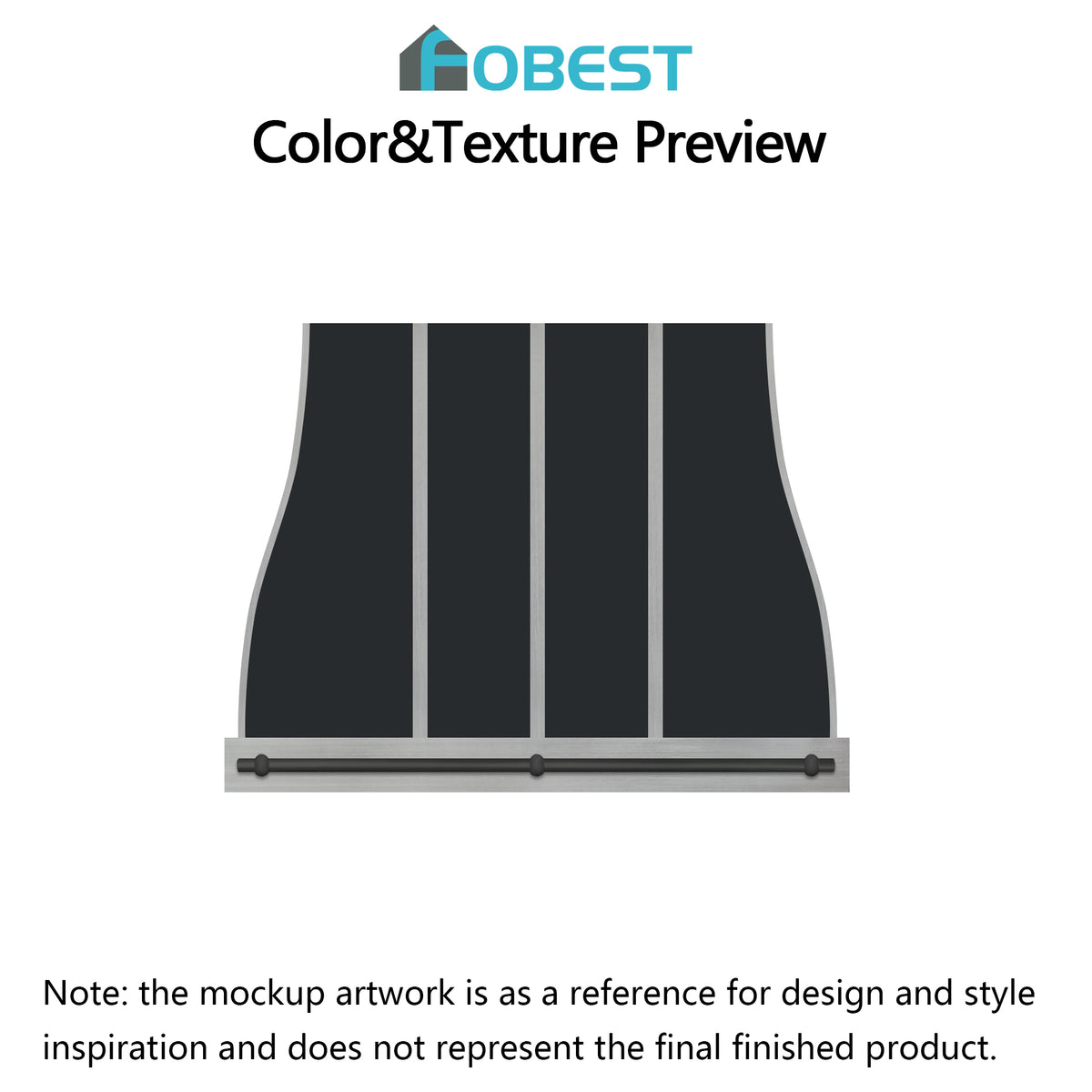 FOBEST
Color&Texture Preview

Note: the mockup artwork is as a reference for design and style inspiration and does not represent the final finished product.